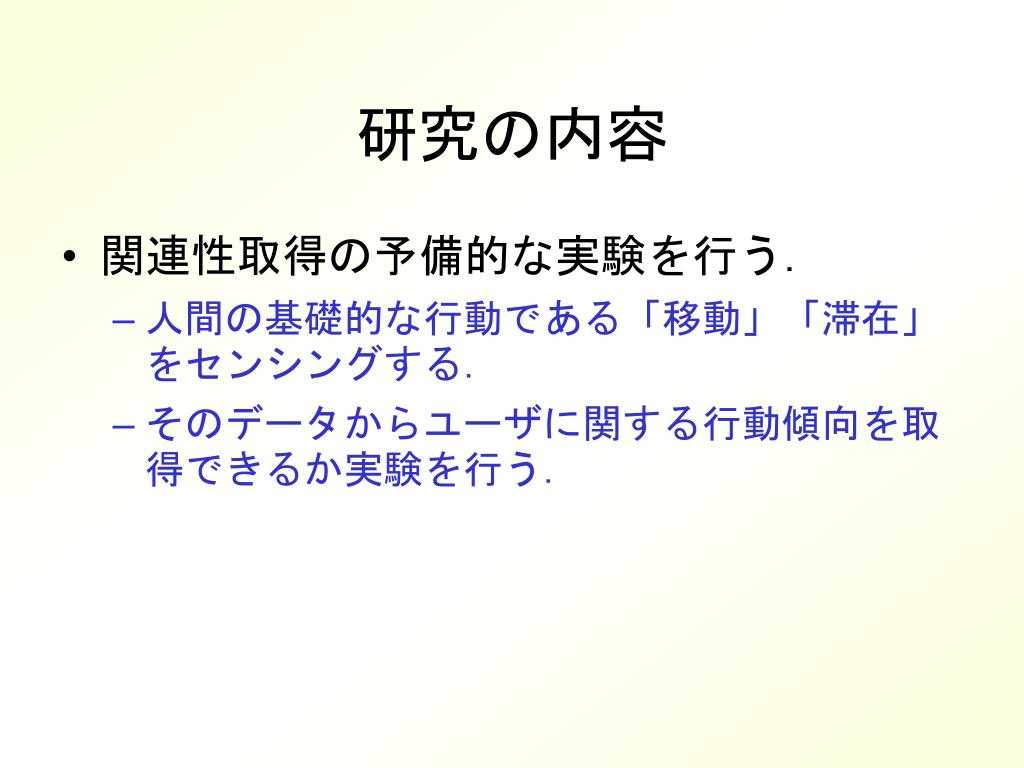 研究の内容

• 関連性取得の予備的な実験を行う.
– 人間の基礎的な行動である「移動」「滞在」をセンシングする.
– そのデータからユーザに関する行動傾向を取得できるか実験を行う.